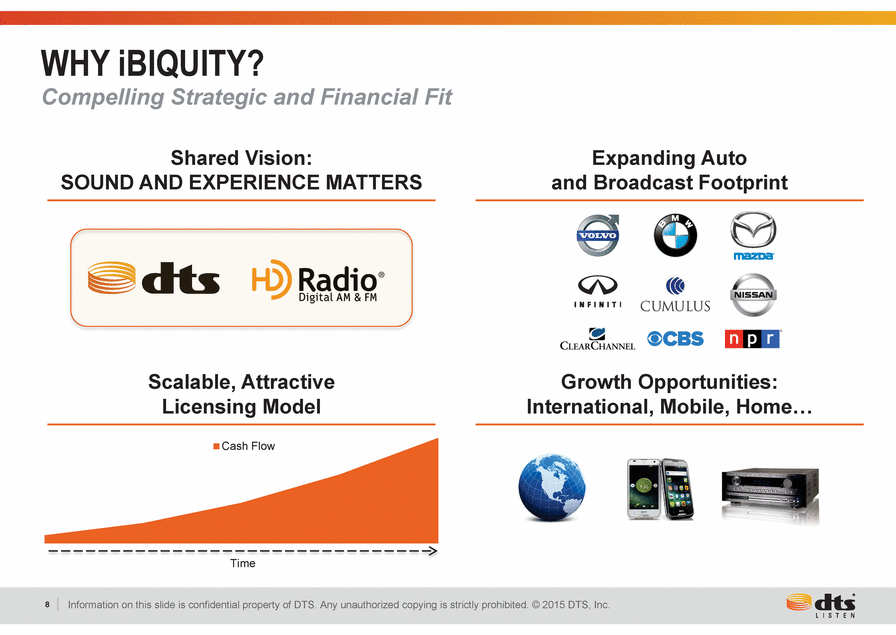 WHY iBIQUITY?
Compelling Strategic and Financial Fit

Shared Vision:
SOUND AND EXPERIENCE MATTERS

dts

HD Radio®
Digital AM & FM

Expanding Auto
and Broadcast Footprint

VOLVO
BMW
mazda
INFINITI
CUMULUS
NISSAN
CLEARCHANNEL
CBS
npr

Scalable, Attractive
Licensing Model

Cash Flow

Time

Growth Opportunities:
International, Mobile, Home…

8 Information on this slide is confidential property of DTS. Any unauthorized copying is strictly prohibited. © 2015 DTS, Inc.

dts
LISTEN